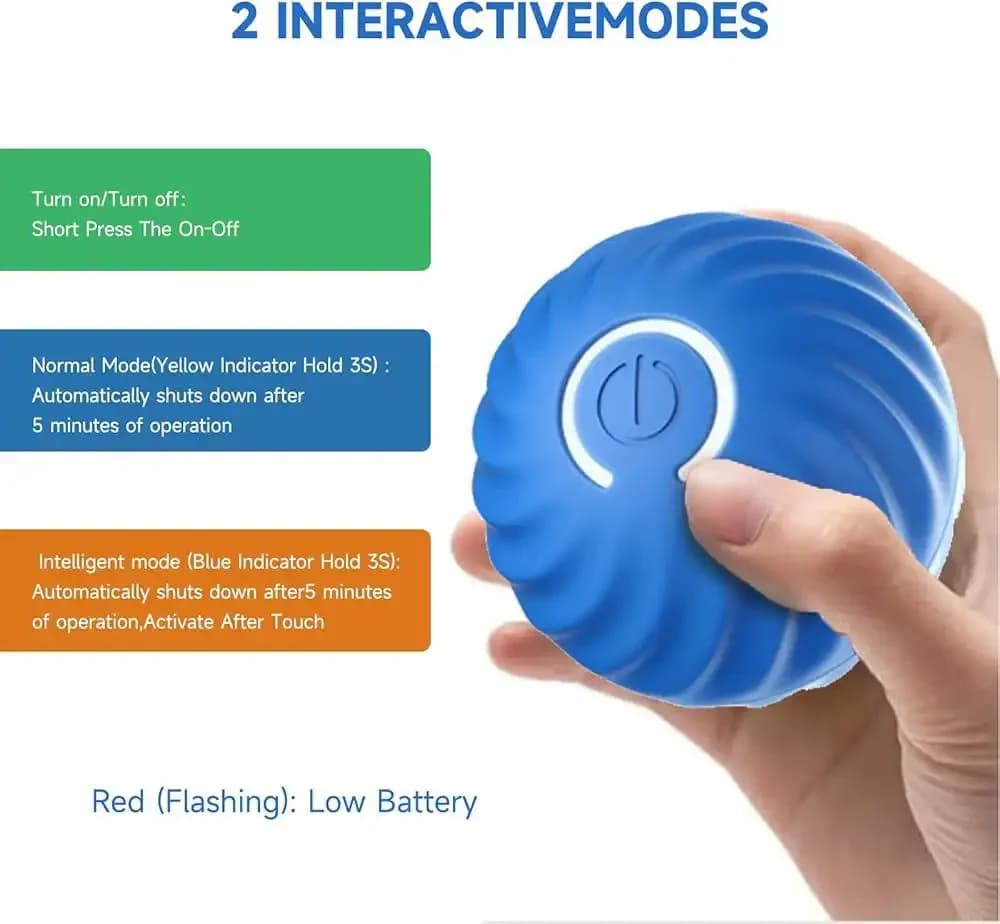 2 INTERACTIVEMODES

Turn on/Turn off:
Short Press The On-Off

Normal Mode(Yellow Indicator Hold 3S) :
Automatically shuts down after
5 minutes of operation

Intelligent mode (Blue Indicator Hold 3S):
Automatically shuts down after5 minutes
of operation,Activate After Touch

Red (Flashing): Low Battery